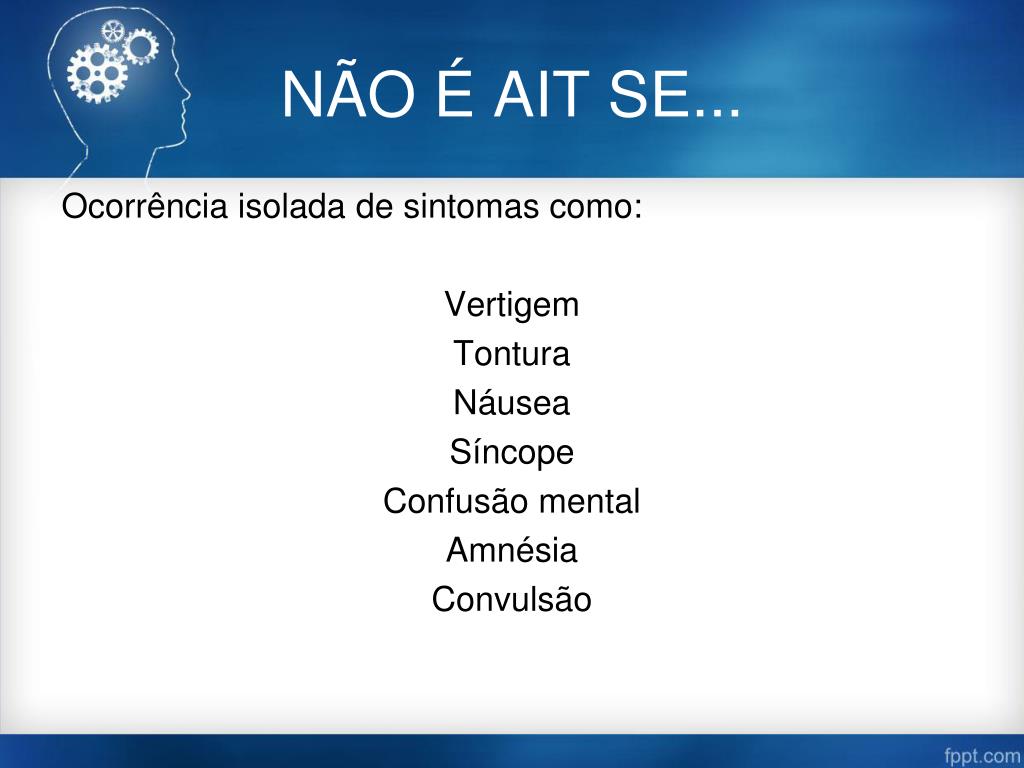 NÃO É AIT SE...

Ocorrência isolada de sintomas como:

Vertigem
Tontura
Náusea
Síncope
Confusão mental
Amnésia
Convulsão

fppt.com